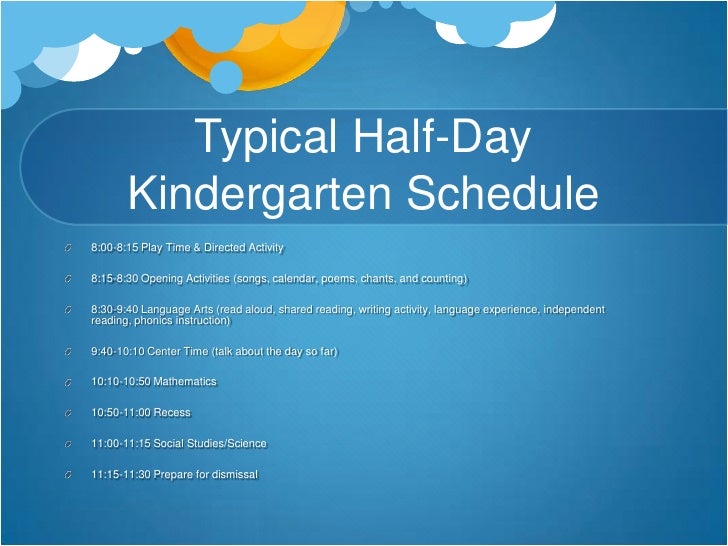 Typical Half-Day Kindergarten Schedule

8:00-8:15 Play Time & Directed Activity

8:15-8:30 Opening Activities (songs, calendar, poems, chants, and counting)

8:30-9:40 Language Arts (read aloud, shared reading, writing activity, language experience, independent reading, phonics instruction)

9:40-10:10 Center Time (talk about the day so far)

10:10-10:50 Mathematics

10:50-11:00 Recess

11:00-11:15 Social Studies/Science

11:15-11:30 Prepare for dismissal